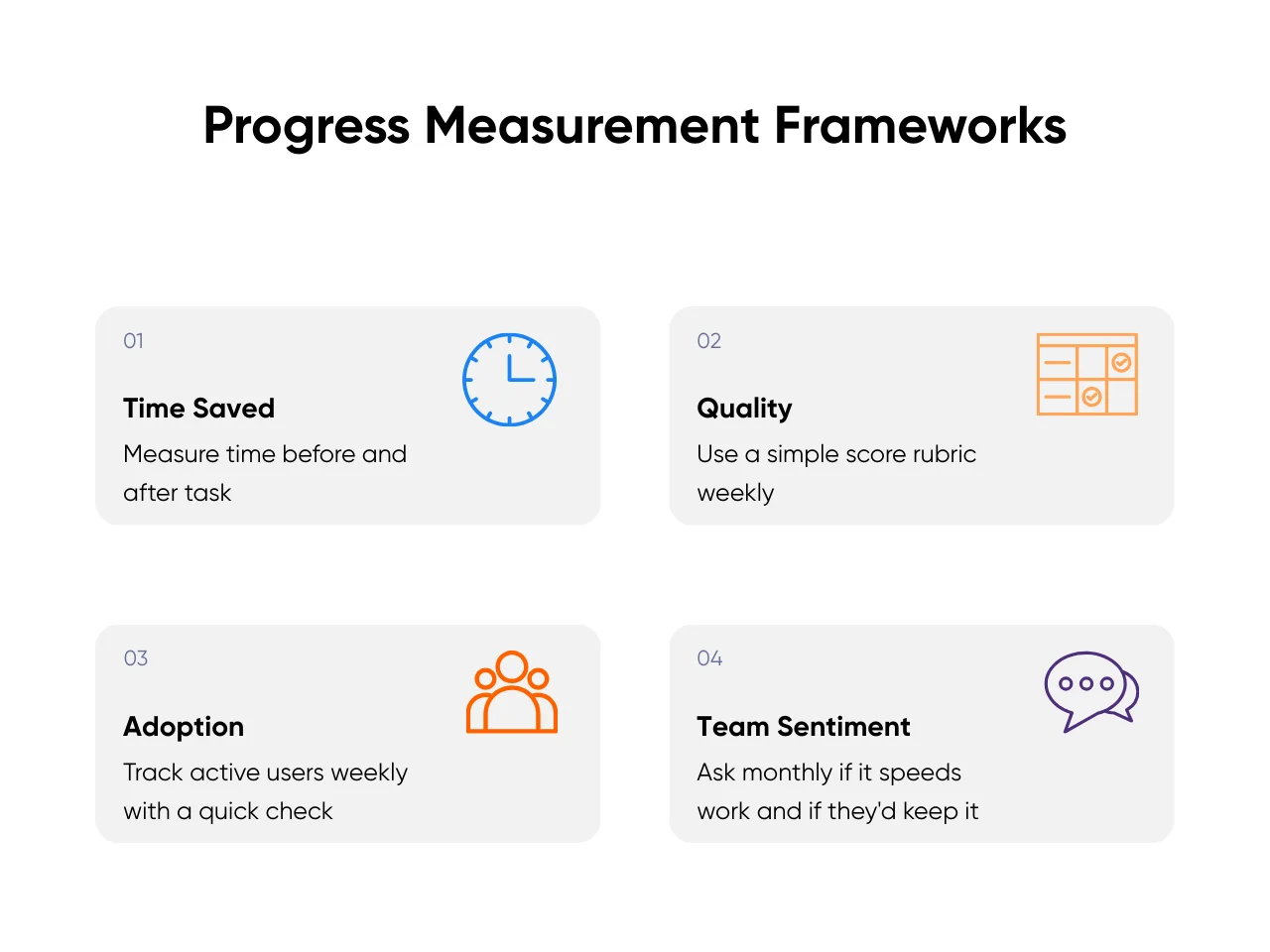 Progress Measurement Frameworks

01

Time Saved

Measure time before and after task

02

Quality

Use a simple score rubric weekly

03

Adoption

Track active users weekly with a quick check

04

Team Sentiment

Ask monthly if it speeds work and if they'd keep it